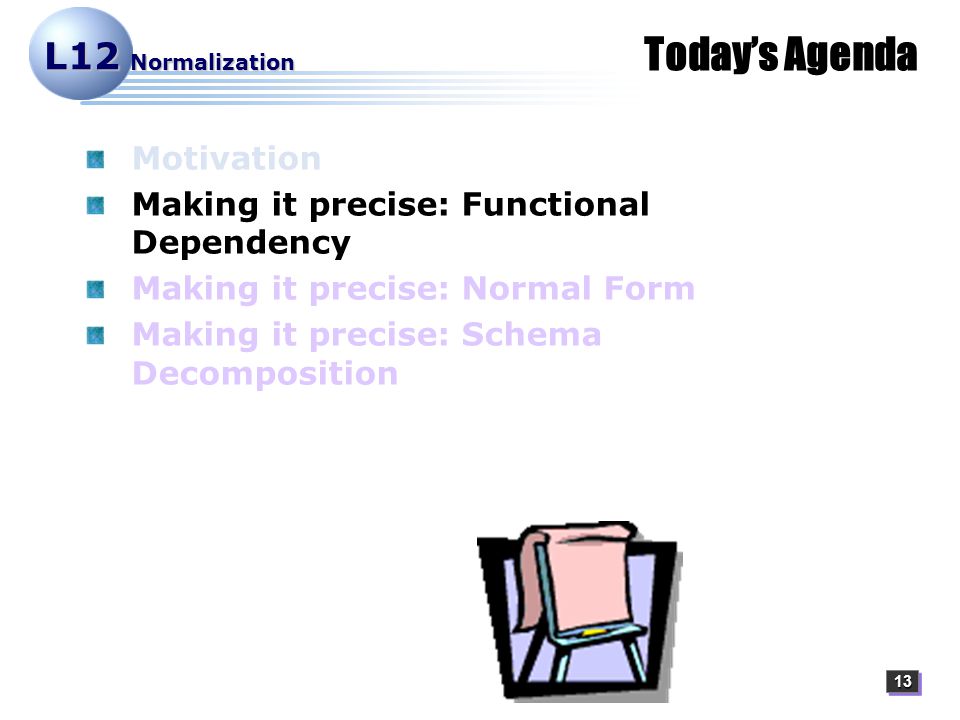 L12 Normalization

Today's Agenda

Motivation

Making it precise: Functional Dependency

Making it precise: Normal Form

Making it precise: Schema Decomposition

13